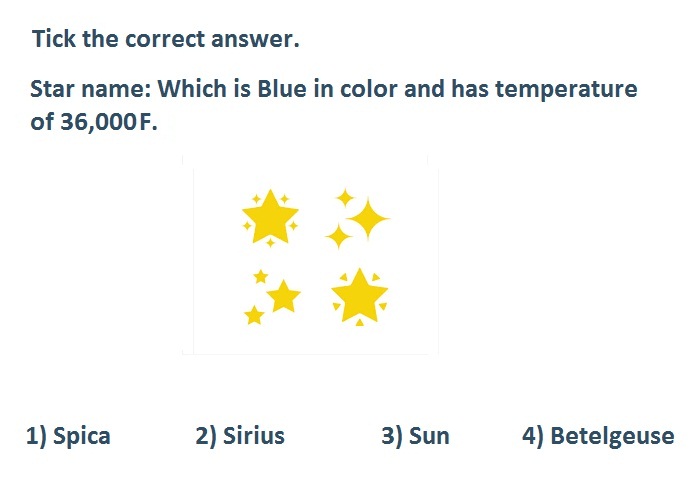 Tick the correct answer.

Star name: Which is Blue in color and has temperature of 36,000F.

1) Spica
2) Sirius
3) Sun
4) Betelgeuse